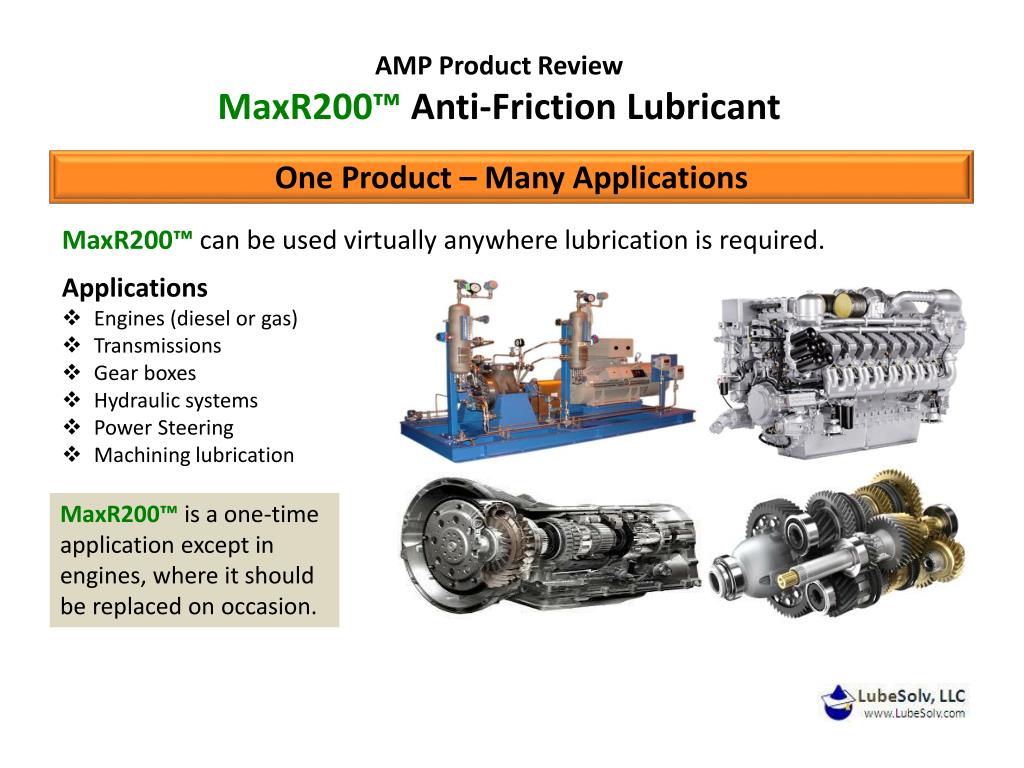 AMP Product Review
MaxR200™ Anti-Friction Lubricant

One Product – Many Applications

MaxR200™ can be used virtually anywhere lubrication is required.

Applications
❖ Engines (diesel or gas)
❖ Transmissions
❖ Gear boxes
❖ Hydraulic systems
❖ Power Steering
❖ Machining lubrication

MaxR200™ is a one-time application except in engines, where it should be replaced on occasion.

LubeSolv, LLC
www.LubeSolv.com